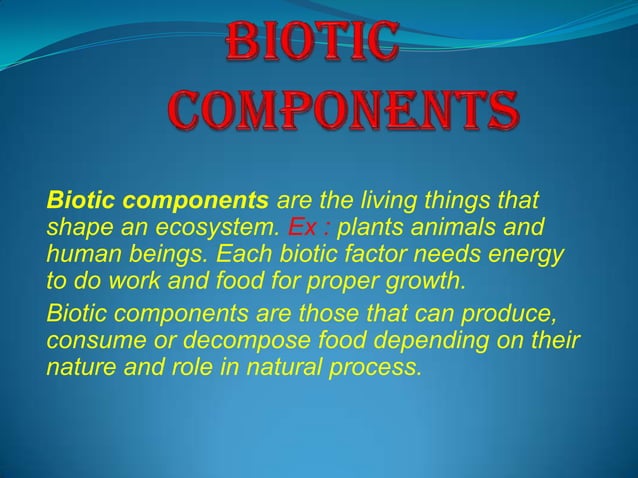 BIOTIC COMPONENTS

Biotic components are the living things that shape an ecosystem. Ex : plants animals and human beings. Each biotic factor needs energy to do work and food for proper growth.

Biotic components are those that can produce, consume or decompose food depending on their nature and role in natural process.